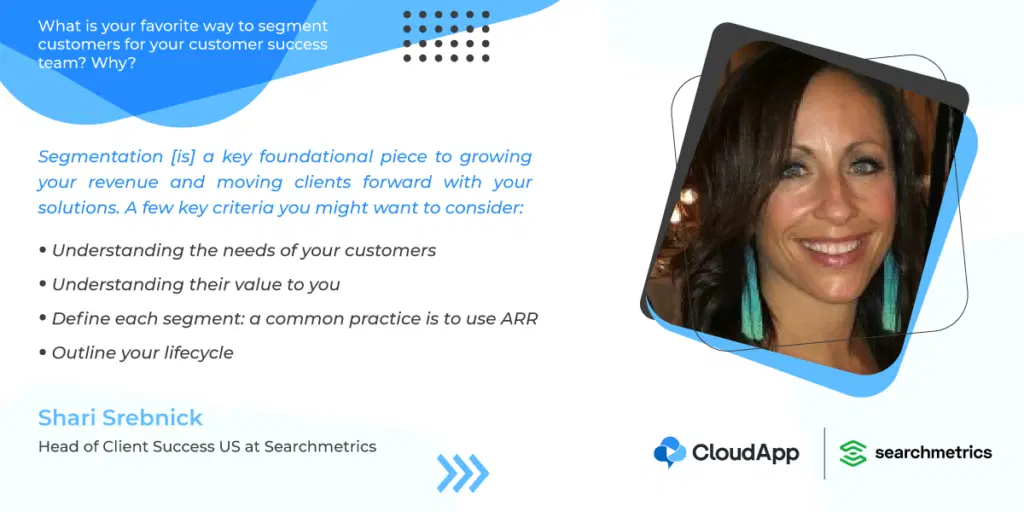 What is your favorite way to segment customers for your customer success team? Why?

Segmentation [is] a key foundational piece to growing your revenue and moving clients forward with your solutions. A few key criteria you might want to consider:

• Understanding the needs of your customers

• Understanding their value to you

• Define each segment: a common practice is to use ARR

• Outline your lifecycle

Shari Srebnick

Head of Client Success US at Searchmetrics

CloudApp

searchmetrics